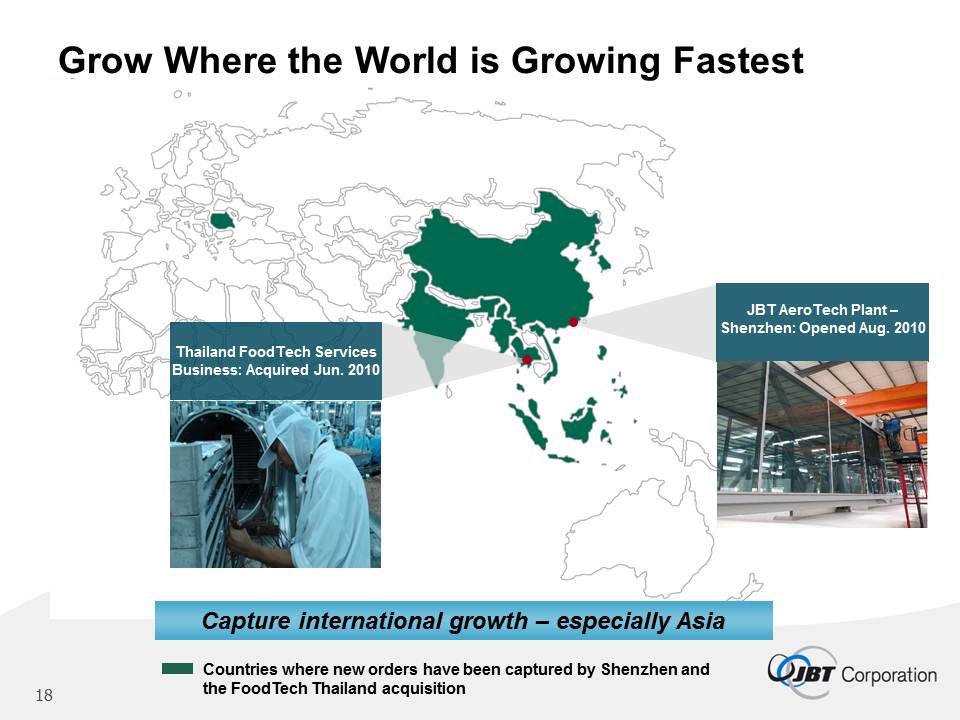 Grow Where the World is Growing Fastest

Thailand FoodTech Services Business: Acquired Jun. 2010

JBT AeroTech Plant – Shenzhen: Opened Aug. 2010

Capture international growth – especially Asia

Countries where new orders have been captured by Shenzhen and the FoodTech Thailand acquisition

JBT Corporation

18